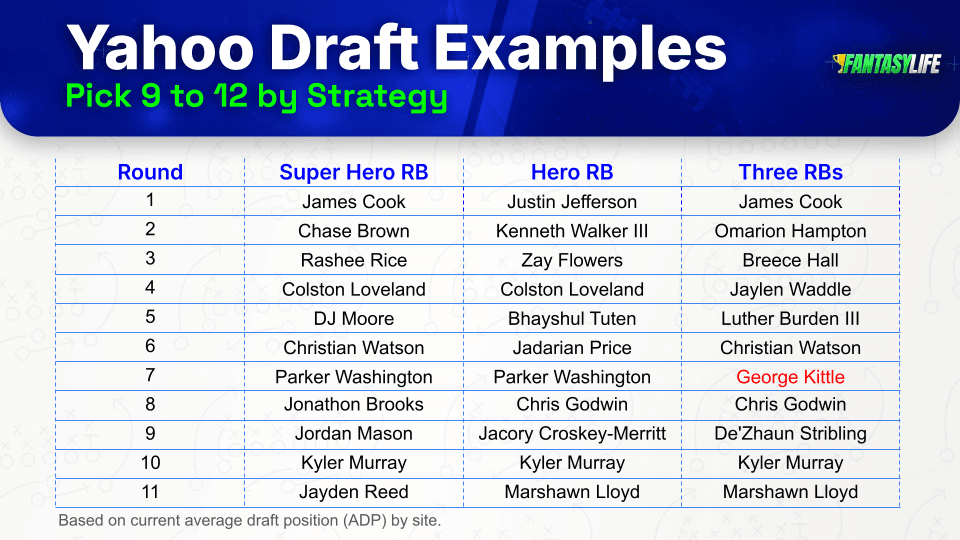 Yahoo Draft Examples
Pick 9 to 12 by Strategy

FANTASYLIFE

| Round | Super Hero RB | Hero RB | Three RBs |
|---|---|---|---|
| 1 | James Cook | Justin Jefferson | James Cook |
| 2 | Chase Brown | Kenneth Walker III | Omarion Hampton |
| 3 | Rashee Rice | Zay Flowers | Breece Hall |
| 4 | Colston Loveland | Colston Loveland | Jaylen Waddle |
| 5 | DJ Moore | Bhayshul Tuten | Luther Burden III |
| 6 | Christian Watson | Jadarian Price | Christian Watson |
| 7 | Parker Washington | Parker Washington | George Kittle |
| 8 | Jonathon Brooks | Chris Godwin | Chris Godwin |
| 9 | Jordan Mason | Jacory Croskey-Merritt | De'Zhaun Stribling |
| 10 | Kyler Murray | Kyler Murray | Kyler Murray |
| 11 | Jayden Reed | Marshawn Lloyd | Marshawn Lloyd |

Based on current average draft position (ADP) by site.